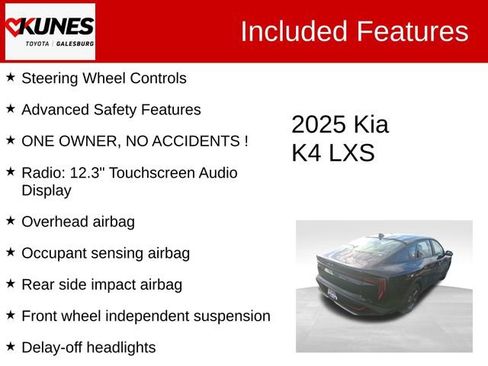 KUNES
TOYOTA | GALESBURG

Included Features

★ Steering Wheel Controls

★ Advanced Safety Features

★ ONE OWNER, NO ACCIDENTS !

★ Radio: 12.3" Touchscreen Audio Display

★ Overhead airbag

★ Occupant sensing airbag

★ Rear side impact airbag

★ Front wheel independent suspension

★ Delay-off headlights

2025 Kia K4 LXS